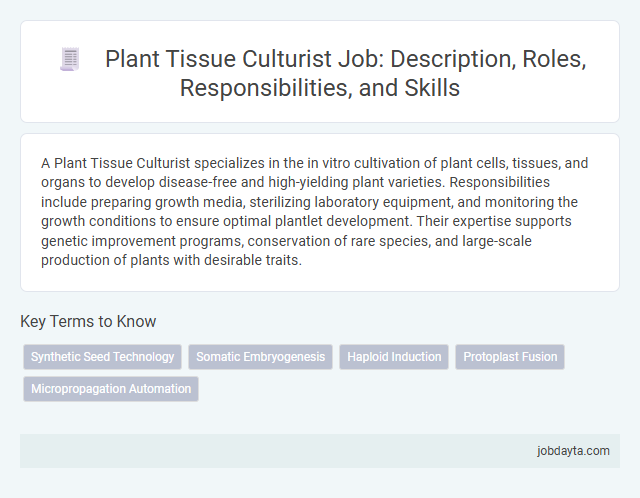 Plant Tissue Culturist Job: Description, Roles, Responsibilities, and Skills

A Plant Tissue Culturist specializes in the in vitro cultivation of plant cells, tissues, and organs to develop disease-free and high-yielding plant varieties. Responsibilities include preparing growth media, sterilizing laboratory equipment, and monitoring the growth conditions to ensure optimal plantlet development. Their expertise supports genetic improvement programs, conservation of rare species, and large-scale production of plants with desirable traits.

Key Terms to Know

Synthetic Seed Technology
Somatic Embryogenesis
Haploid Induction
Protoplast Fusion
Micropropagation Automation

jobdayta.com